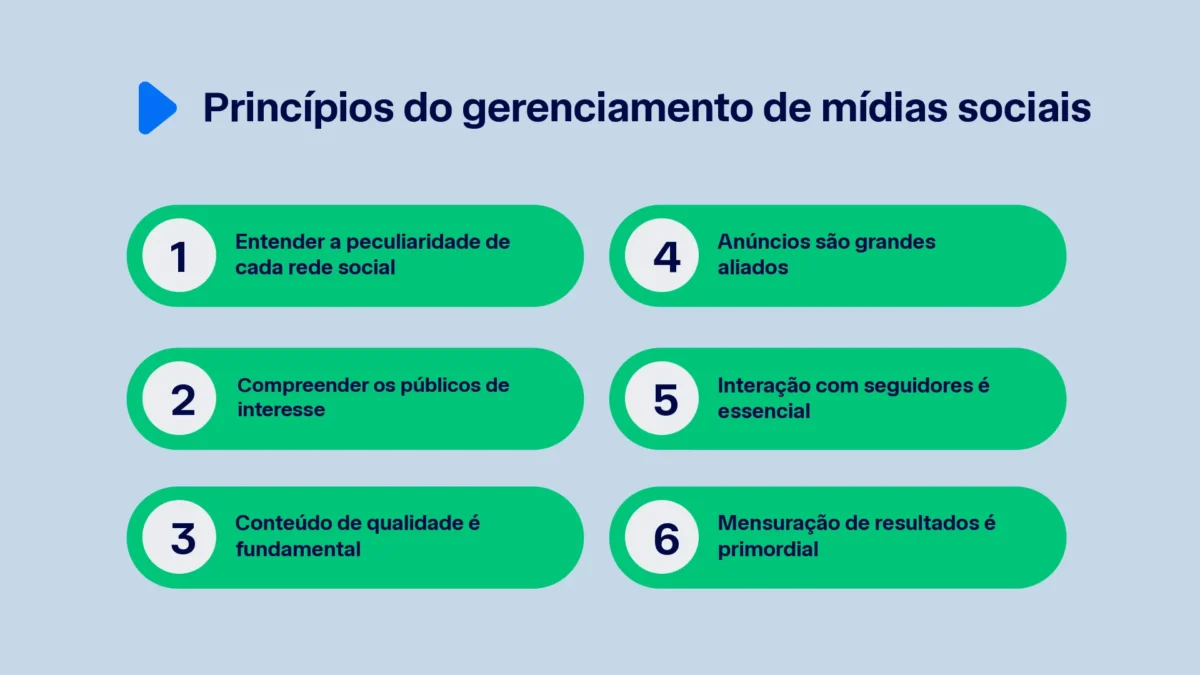 Princípios do gerenciamento de mídias sociais

1 Entender a peculiaridade de cada rede social

2 Compreender os públicos de interesse

3 Conteúdo de qualidade é fundamental

4 Anúncios são grandes aliados

5 Interação com seguidores é essencial

6 Mensuração de resultados é primordial